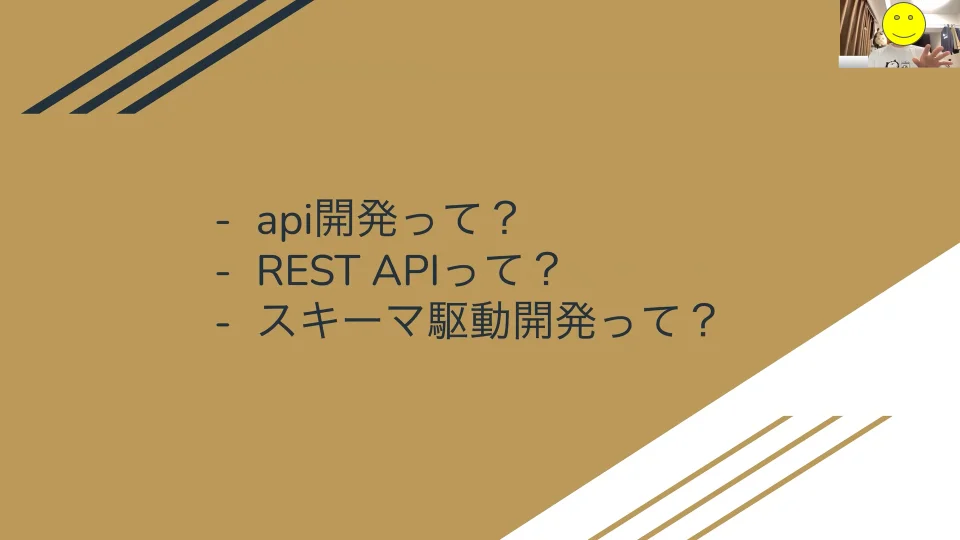 - api開発って？
- REST APIって？
- スキーマ駆動開発って？